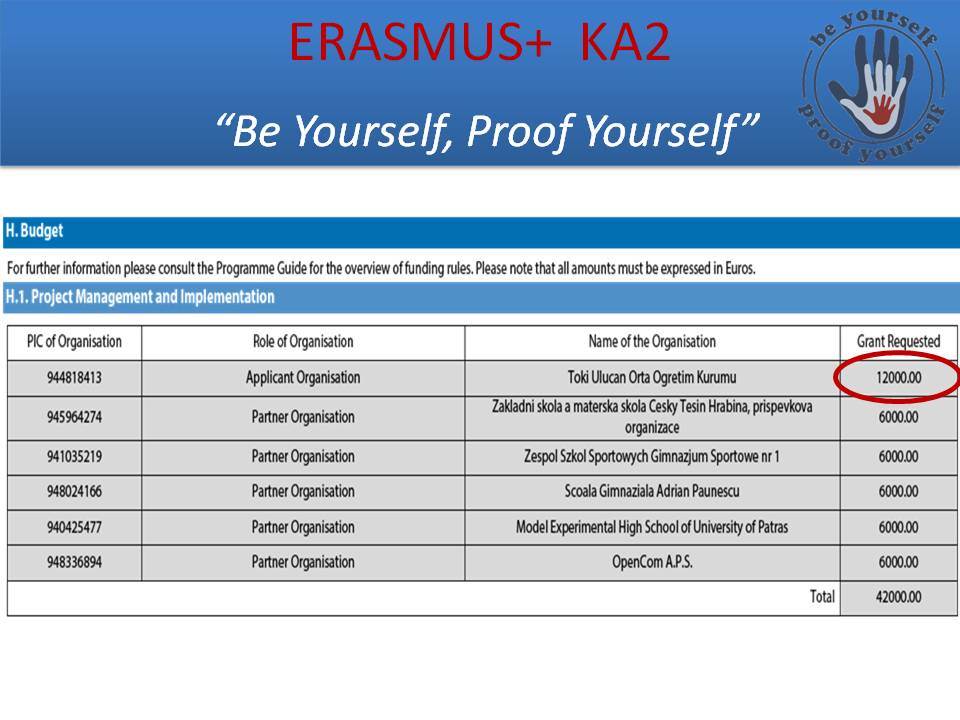 ERASMUS+ KA2

"Be Yourself, Proof Yourself"

be yourself
proof yourself

H. Budget

For further information please consult the Programme Guide for the overview of funding rules. Please note that all amounts must be expressed in Euros.

H.1. Project Management and Implementation

| PIC of Organisation | Role of Organisation | Name of the Organisation | Grant Requested |
|---|---|---|---|
| 944818413 | Applicant Organisation | Toki Ulucan Orta Ogretim Kurumu | 12000.00 |
| 945964274 | Partner Organisation | Zakladni skola a materska skola Cesky Tesin Hrabina, prispevkova organizace | 6000.00 |
| 941035219 | Partner Organisation | Zespol Szkol Sportowych Gimnazjum Sportowe nr 1 | 6000.00 |
| 948024166 | Partner Organisation | Scoala Gimnaziala Adrian Paunescu | 6000.00 |
| 940425477 | Partner Organisation | Model Experimental High School of University of Patras | 6000.00 |
| 948336894 | Partner Organisation | OpenCom A.P.S. | 6000.00 |
| | | Total | 42000.00 |